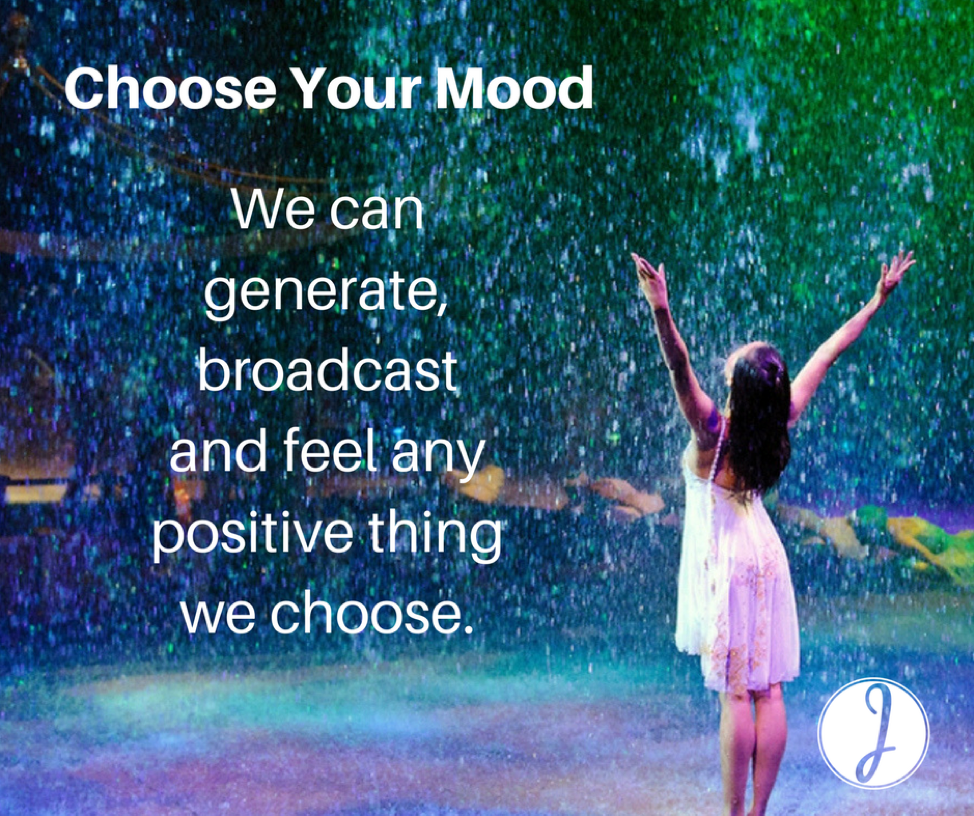 Choose Your Mood

We can generate, broadcast and feel any positive thing we choose.

J